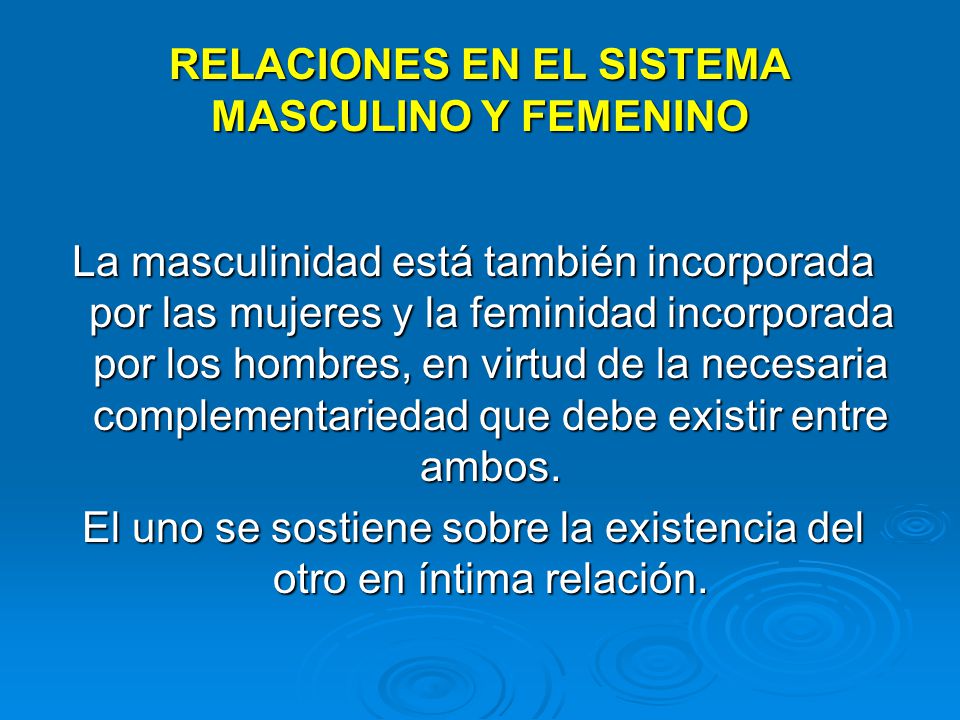 RELACIONES EN EL SISTEMA MASCULINO Y FEMENINO

La masculinidad está también incorporada por las mujeres y la feminidad incorporada por los hombres, en virtud de la necesaria complementariedad que debe existir entre ambos.

El uno se sostiene sobre la existencia del otro en íntima relación.